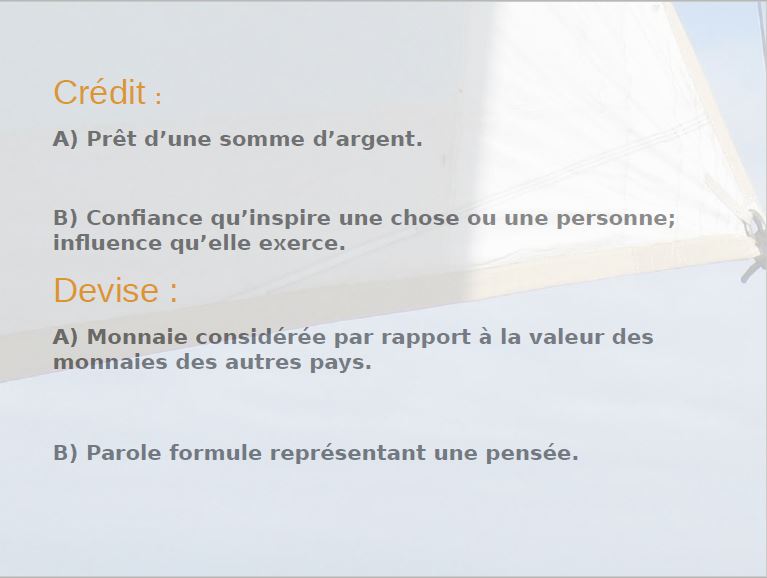 Crédit :

A) Prêt d’une somme d’argent.

B) Confiance qu’inspire une chose ou une personne; influence qu’elle exerce.

Devise :

A) Monnaie considérée par rapport à la valeur des monnaies des autres pays.

B) Parole formule représentant une pensée.